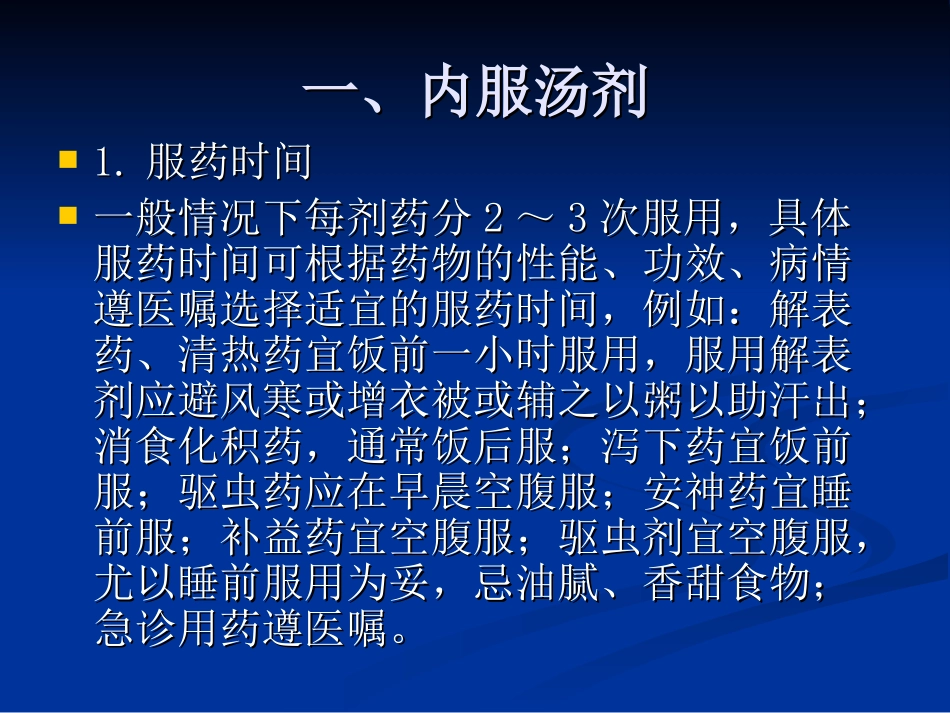 一、内服汤剂

1. 服药时间

一般情况下每剂药分 2 ～ 3 次服用，具体服药时间可根据药物的性能、功效、病情遵医嘱选择适宜的服药时间，例如：解表药、清热药宜饭前一小时服用，服用解表剂应避风寒或增衣被或辅之以粥以助汗出；消食化积药，通常饭后服；泻下药宜饭前服；驱虫药应在早晨空腹服；安神药宜睡前服；补益药宜空腹服；驱虫剂宜空腹服，尤以睡前服用为妥，忌油腻、香甜食物；急诊用药遵医嘱。